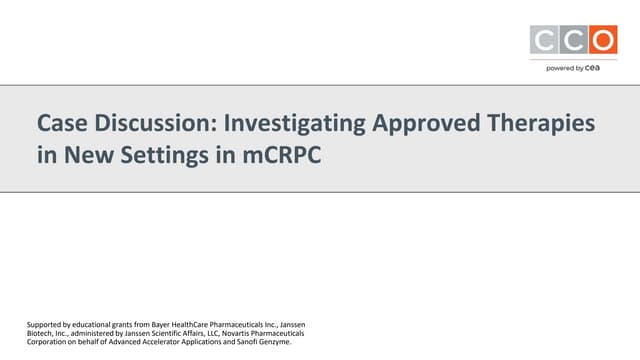 CCO
powered by cea

Case Discussion: Investigating Approved Therapies in New Settings in mCRPC

Supported by educational grants from Bayer HealthCare Pharmaceuticals Inc., Janssen Biotech, Inc., administered by Janssen Scientific Affairs, LLC, Novartis Pharmaceuticals Corporation on behalf of Advanced Accelerator Applications and Sanofi Genzyme.